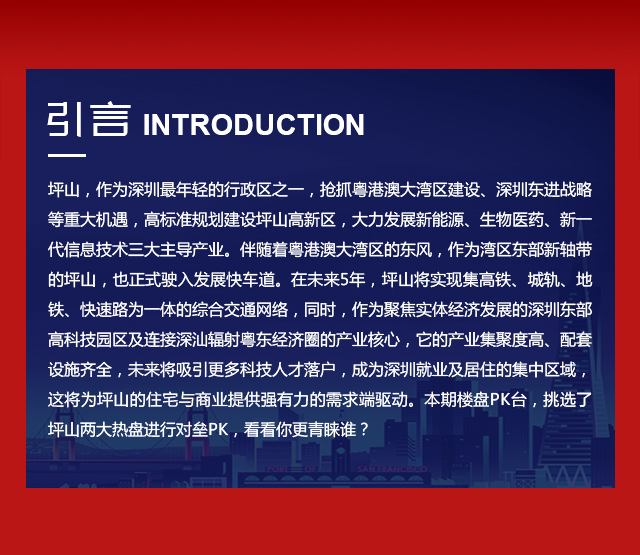 引言 INTRODUCTION

坪山，作为深圳最年轻的行政区之一，抢抓粤港澳大湾区建设、深圳东进战略等重大机遇，高标准规划建设坪山高新区，大力发展新能源、生物医药、新一代信息技术三大主导产业。伴随着粤港澳大湾区的东风，作为湾区东部新轴带的坪山，也正式驶入发展快车道。在未来5年，坪山将实现集高铁、城轨、地铁、快速路为一体的综合交通网络，同时，作为聚焦实体经济发展的深圳东部高科技园区及连接深汕辐射粤东经济圈的产业核心，它的产业集聚度高、配套设施齐全，未来将吸引更多科技人才落户，成为深圳就业及居住的集中区域，这将为坪山的住宅与商业提供强有力的需求端驱动。本期楼盘PK台，挑选了坪山两大热盘进行对垒PK，看看你更青睐谁？

PORT OF SAN FRANCISCO